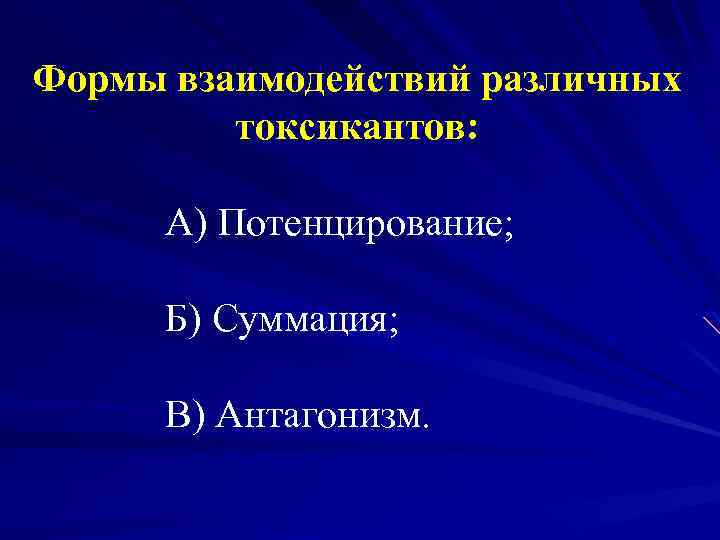 Формы взаимодействий различных токсикантов:

А) Потенцирование;

Б) Суммация;

В) Антагонизм.